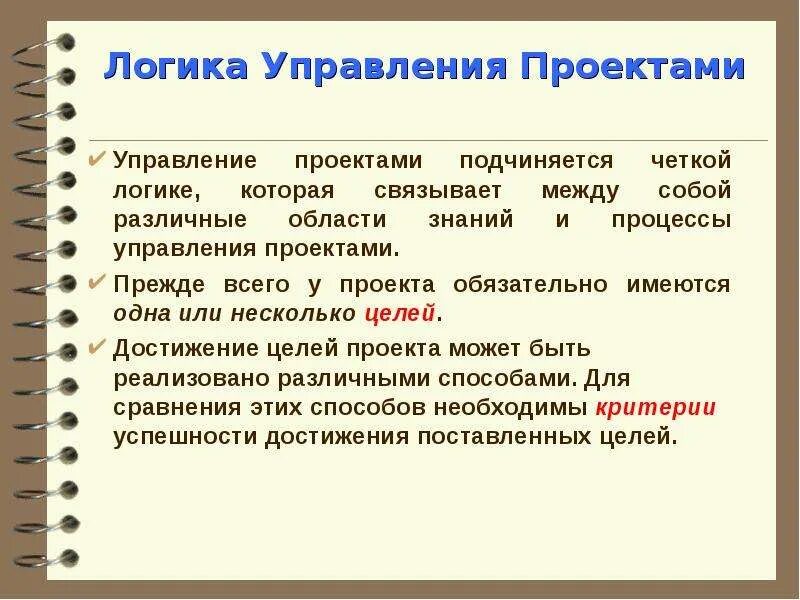 Логика Управления Проектами

✔ Управление проектами подчиняется четкой логике, которая связывает между собой различные области знаний и процессы управления проектами.

✔ Прежде всего у проекта обязательно имеются одна или несколько целей.

✔ Достижение целей проекта может быть реализовано различными способами. Для сравнения этих способов необходимы критерии успешности достижения поставленных целей.